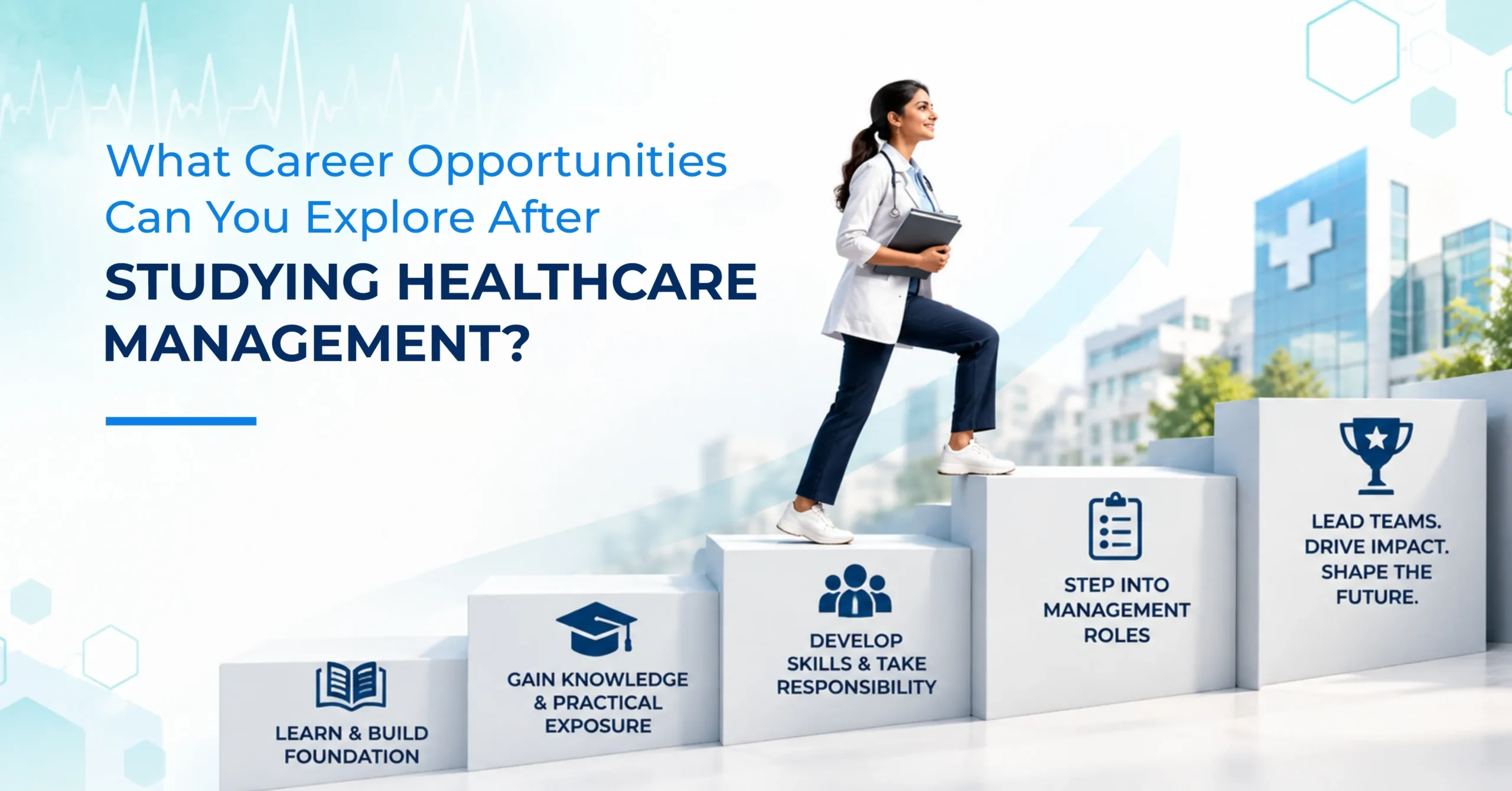 What Career Opportunities Can You Explore After

STUDYING HEALTHCARE MANAGEMENT?

LEARN & BUILD FOUNDATION

GAIN KNOWLEDGE & PRACTICAL EXPOSURE

DEVELOP SKILLS & TAKE RESPONSIBILITY

STEP INTO MANAGEMENT ROLES

LEAD TEAMS. DRIVE IMPACT. SHAPE THE FUTURE.